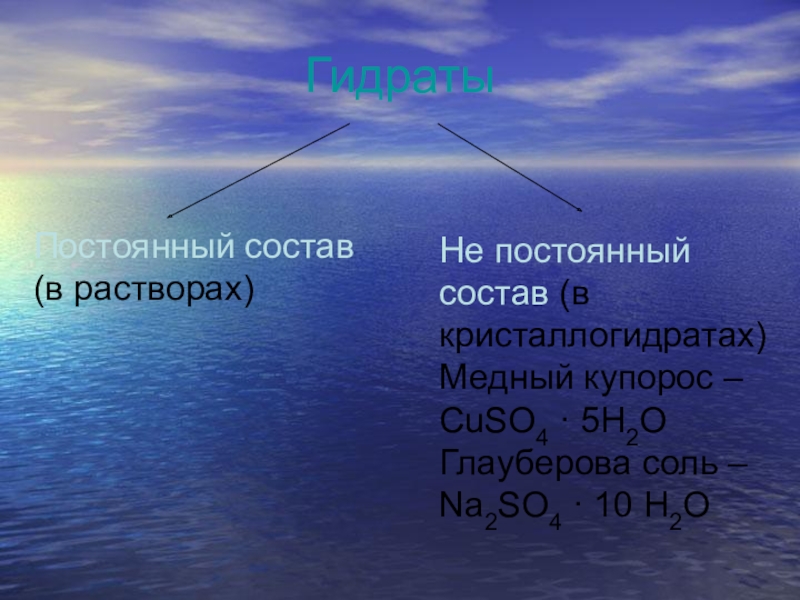 Гидраты

Постоянный состав (в растворах)

Не постоянный состав (в кристаллогидратах)
Медный купорос – $CuSO_4 \cdot 5H_2O$
Глауберова соль – $Na_2SO_4 \cdot 10\ H_2O$